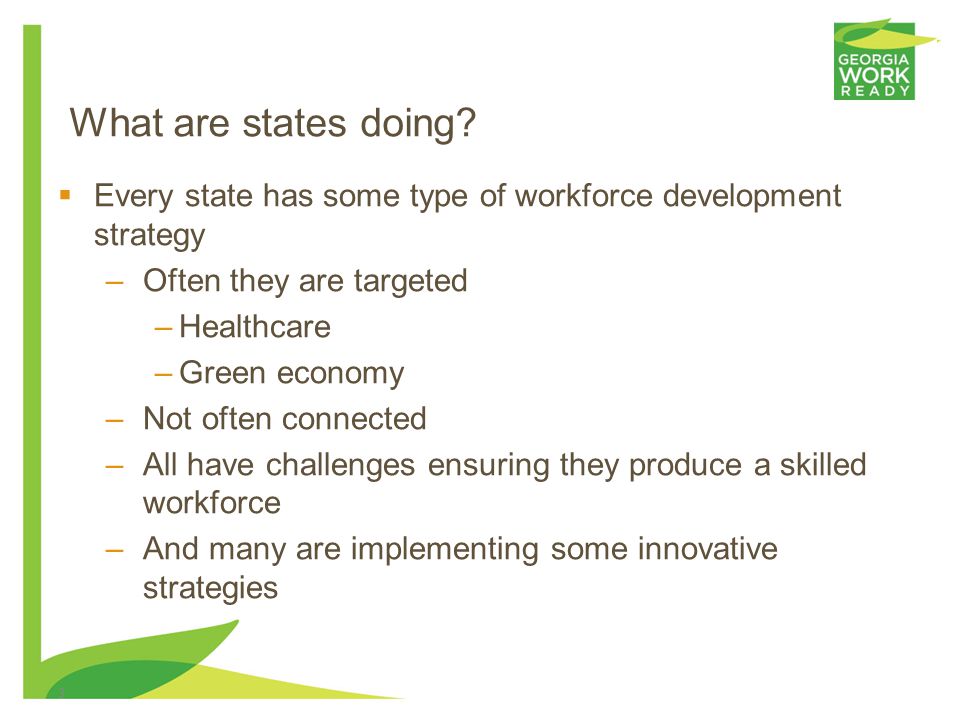 GEORGIA WORK READY

What are states doing?

▪ Every state has some type of workforce development strategy
– Often they are targeted
– Healthcare
– Green economy
– Not often connected
– All have challenges ensuring they produce a skilled workforce
– And many are implementing some innovative strategies